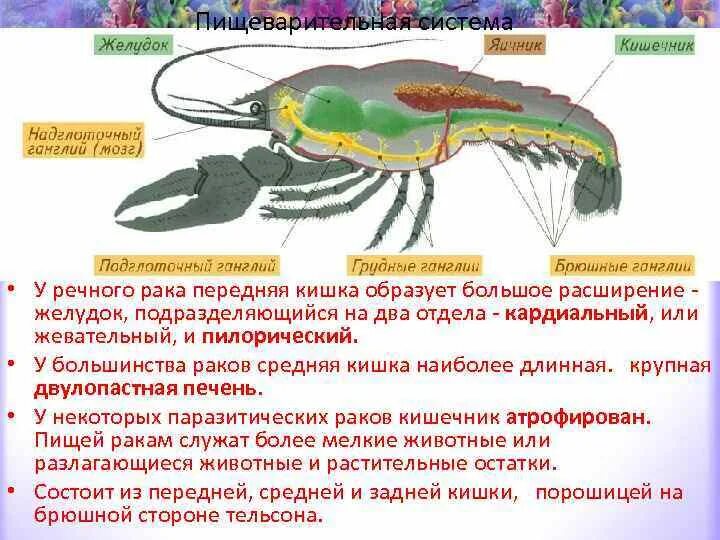 Пищеварительная система

Желудок

Яичник

Кишечник

Надглоточный ганглий (мозг)

Подглоточный ганглий

Грудные ганглии

Брюшные ганглии

• У речного рака передняя кишка образует большое расширение - желудок, подразделяющийся на два отдела - кардиальный, или жевательный, и пилорический.

• У большинства раков средняя кишка наиболее длинная.  крупная двулопастная печень.

• У некоторых паразитических раков кишечник атрофирован. Пищей ракам служат более мелкие животные или разлагающиеся животные и растительные остатки.

• Состоит из передней, средней и задней кишки,  порошицей на брюшной стороне тельсона.